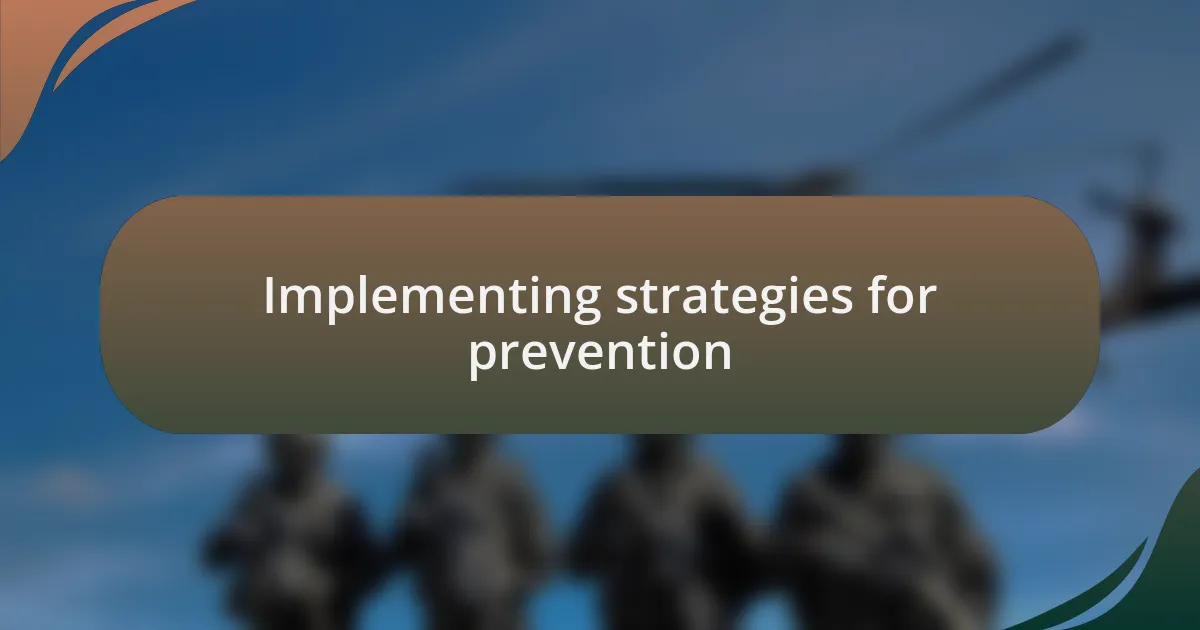 Implementing strategies for prevention